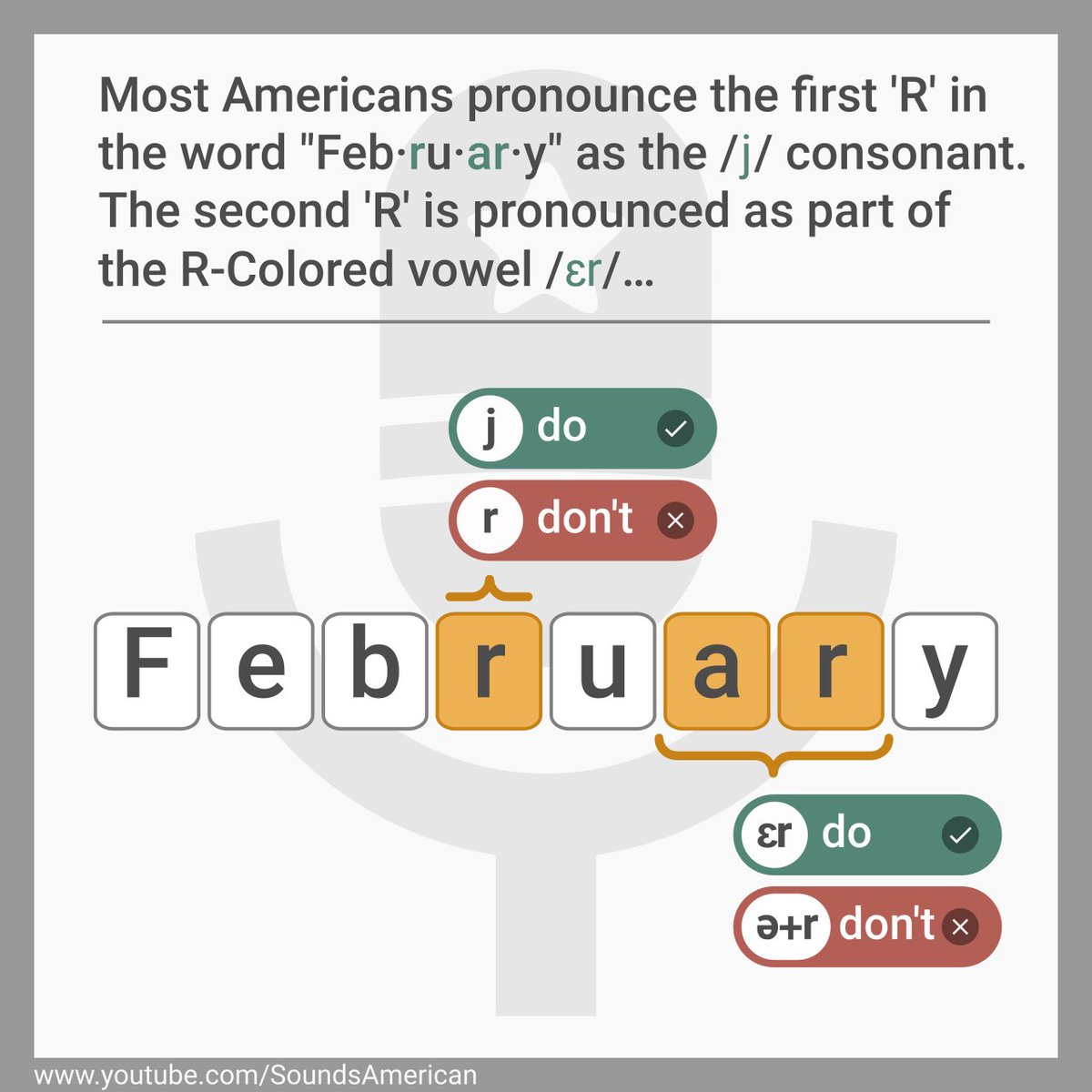 Most Americans pronounce the first 'R' in the word "Feb·ru·ar·y" as the /j/ consonant. The second 'R' is pronounced as part of the R-Colored vowel /ɛr/...

j do ✓

r don't ×

F e b r u a r y

ɛr do ✓

ə+r don't ×

www.youtube.com/SoundsAmerican